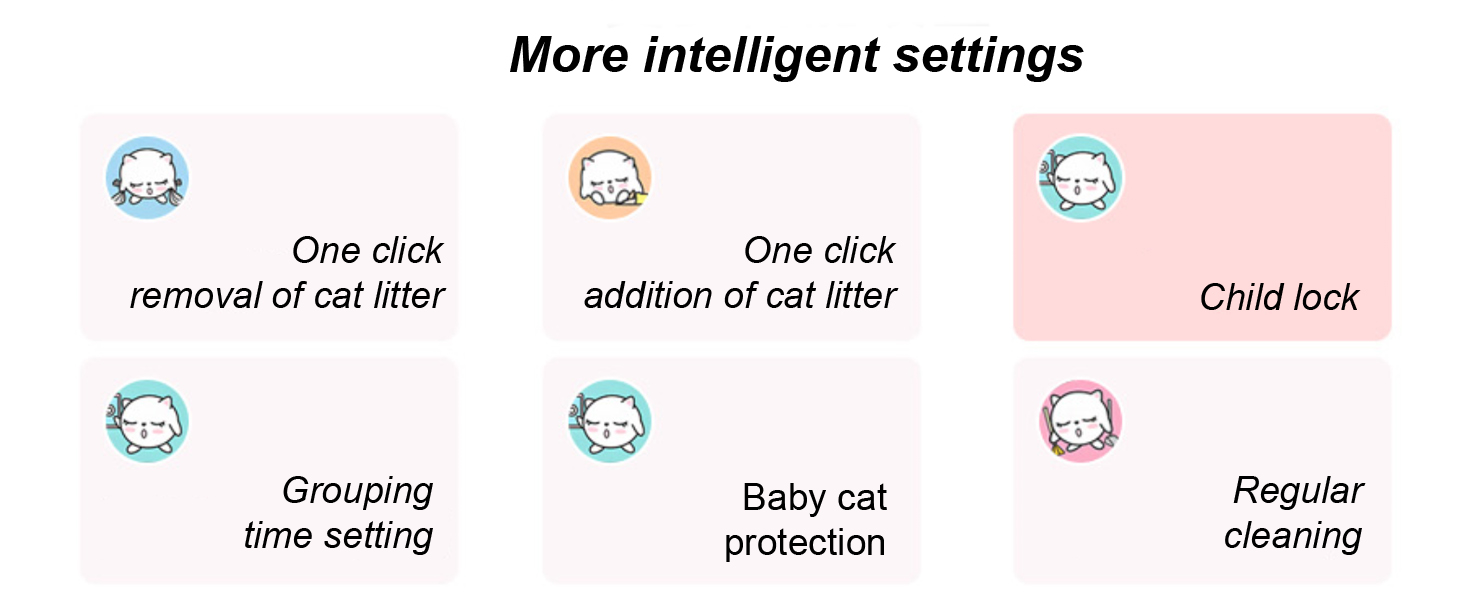 More intelligent settings

One click removal of cat litter

One click addition of cat litter

Child lock

Grouping time setting

Baby cat protection

Regular cleaning